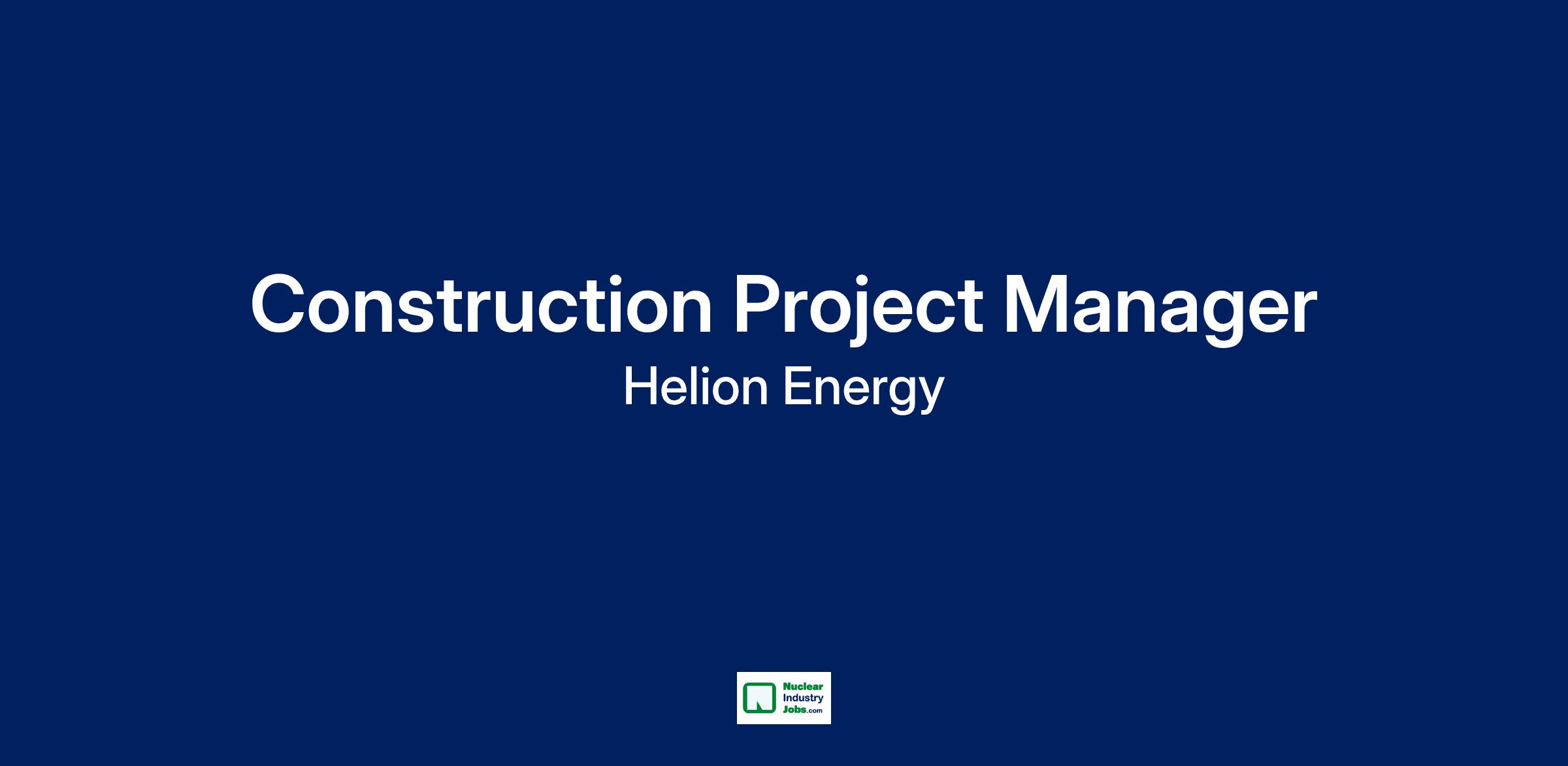 Construction Project Manager
Helion Energy

Nuclear
Industry
Jobs.com